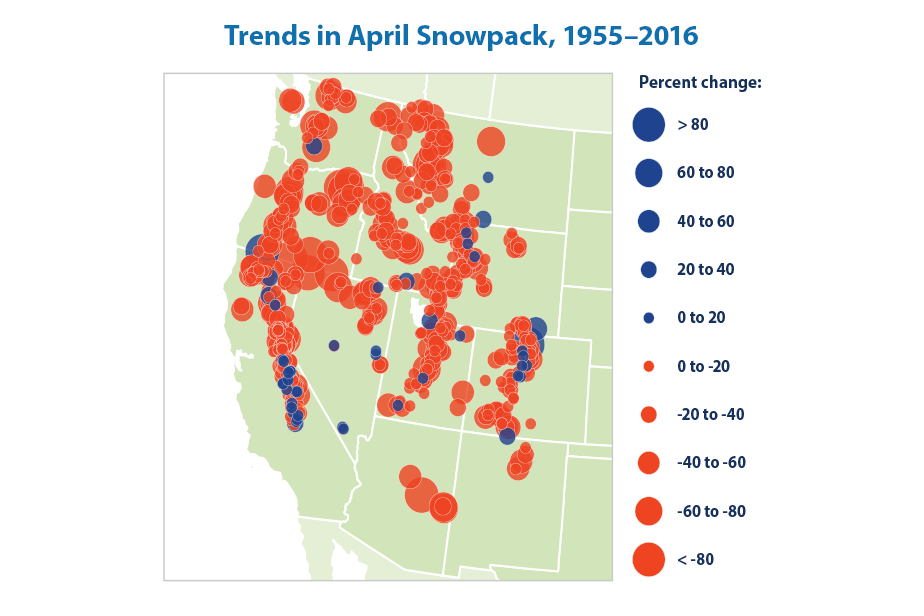 Trends in April Snowpack, 1955–2016

Percent change:

> 80

60 to 80

40 to 60

20 to 40

0 to 20

0 to -20

-20 to -40

-40 to -60

-60 to -80

< -80